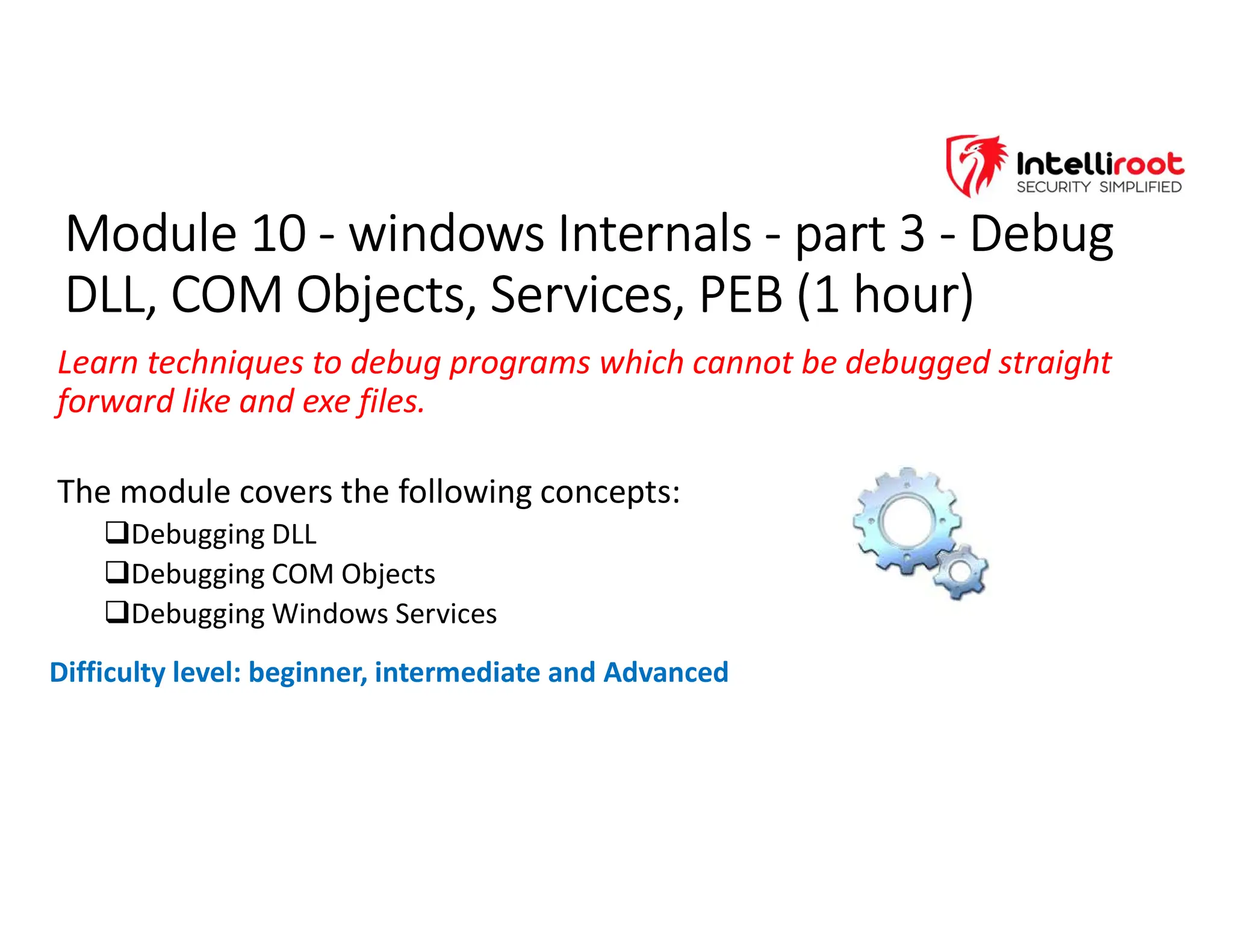 Intelliroot
SECURITY SIMPLIFIED

Module 10 - windows Internals - part 3 - Debug DLL, COM Objects, Services, PEB (1 hour)

Learn techniques to debug programs which cannot be debugged straight forward like and exe files.

The module covers the following concepts:
❑Debugging DLL
❑Debugging COM Objects
❑Debugging Windows Services

Difficulty level: beginner, intermediate and Advanced